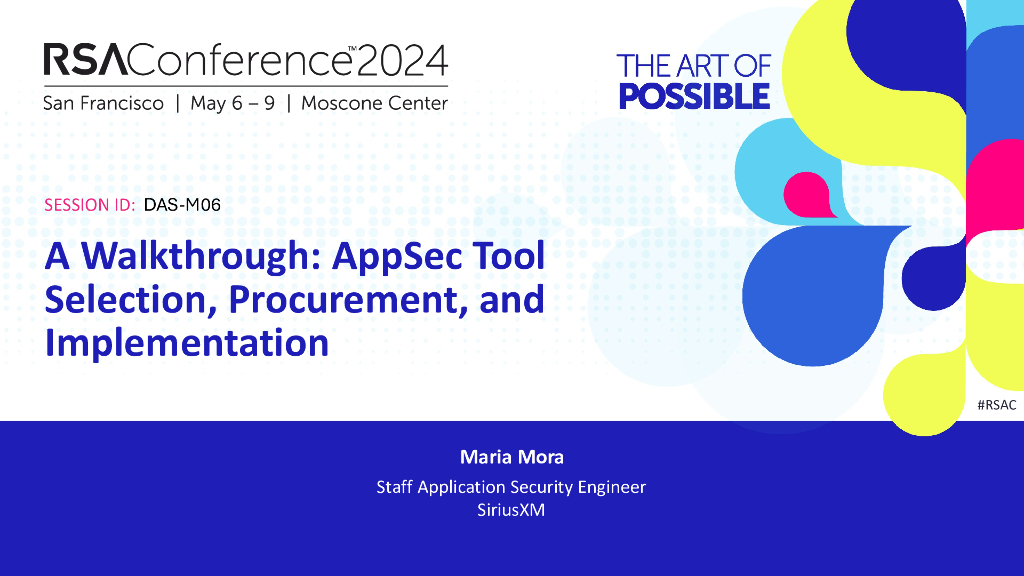 RSAConference™2024
San Francisco | May 6 – 9 | Moscone Center

THE ART OF
POSSIBLE

SESSION ID: DAS-M06

A Walkthrough: AppSec Tool Selection, Procurement, and Implementation

#RSAC

Maria Mora

Staff Application Security Engineer
SiriusXM